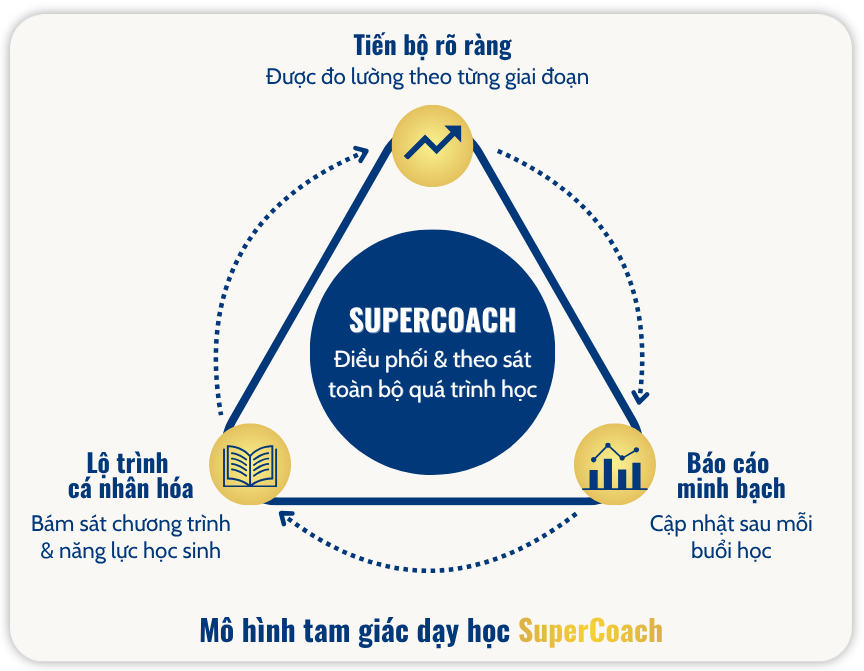 Tiến bộ rõ ràng
Được đo lường theo từng giai đoạn

SUPERCOACH
Điều phối & theo sát toàn bộ quá trình học

Lộ trình cá nhân hóa
Bám sát chương trình & năng lực học sinh

Báo cáo minh bạch
Cập nhật sau mỗi buổi học

Mô hình tam giác dạy học SuperCoach